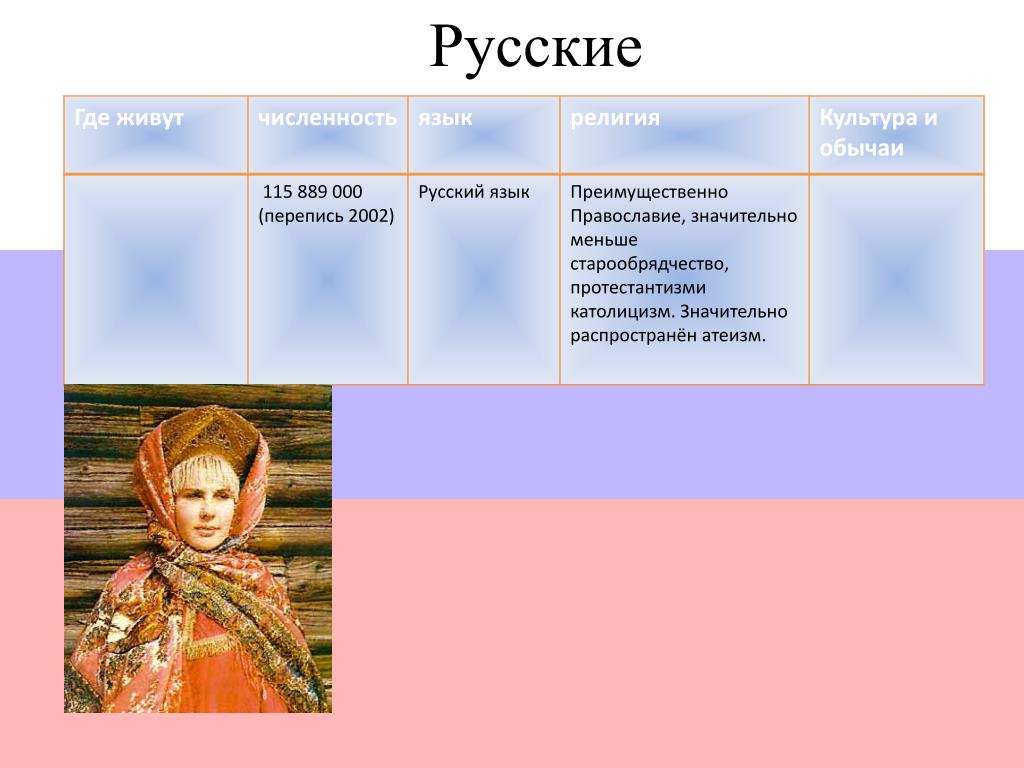 Русские

| Где живут | численность | язык | религия | Культура и обычаи |
|---|---|---|---|---|
| | 115 889 000 (перепись 2002) | Русский язык | Преимущественно Православие, значительно меньше старообрядчество, протестантизми католицизм. Значительно распространён атеизм. | |